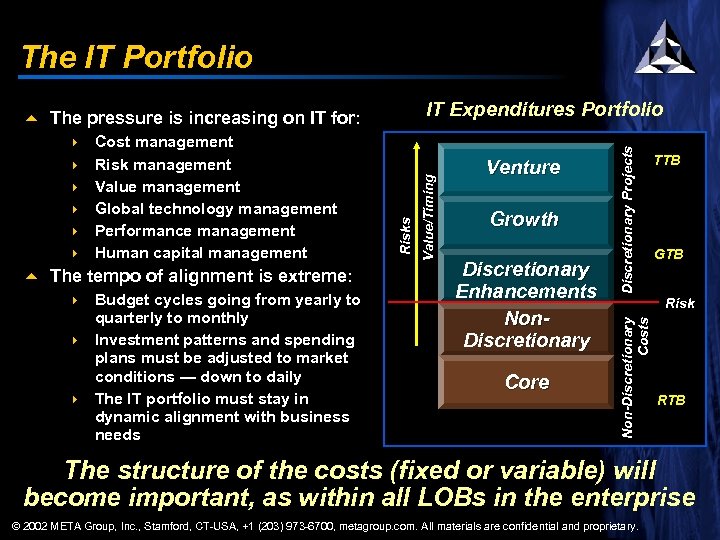 The IT Portfolio

The pressure is increasing on IT for:
Cost management
Risk management
Value management
Global technology management
Performance management
Human capital management

The tempo of alignment is extreme:
Budget cycles going from yearly to quarterly to monthly
Investment patterns and spending plans must be adjusted to market conditions — down to daily
The IT portfolio must stay in dynamic alignment with business needs

IT Expenditures Portfolio

Risks
Value/Timing
Venture
Growth
Discretionary Enhancements
Non-Discretionary
Core
Discretionary Projects
Non-Discretionary Costs
TTB
GTB
Risk
RTB

The structure of the costs (fixed or variable) will become important, as within all LOBs in the enterprise

© 2002 META Group, Inc., Stamford, CT-USA, +1 (203) 973-6700, metagroup.com. All materials are confidential and proprietary.